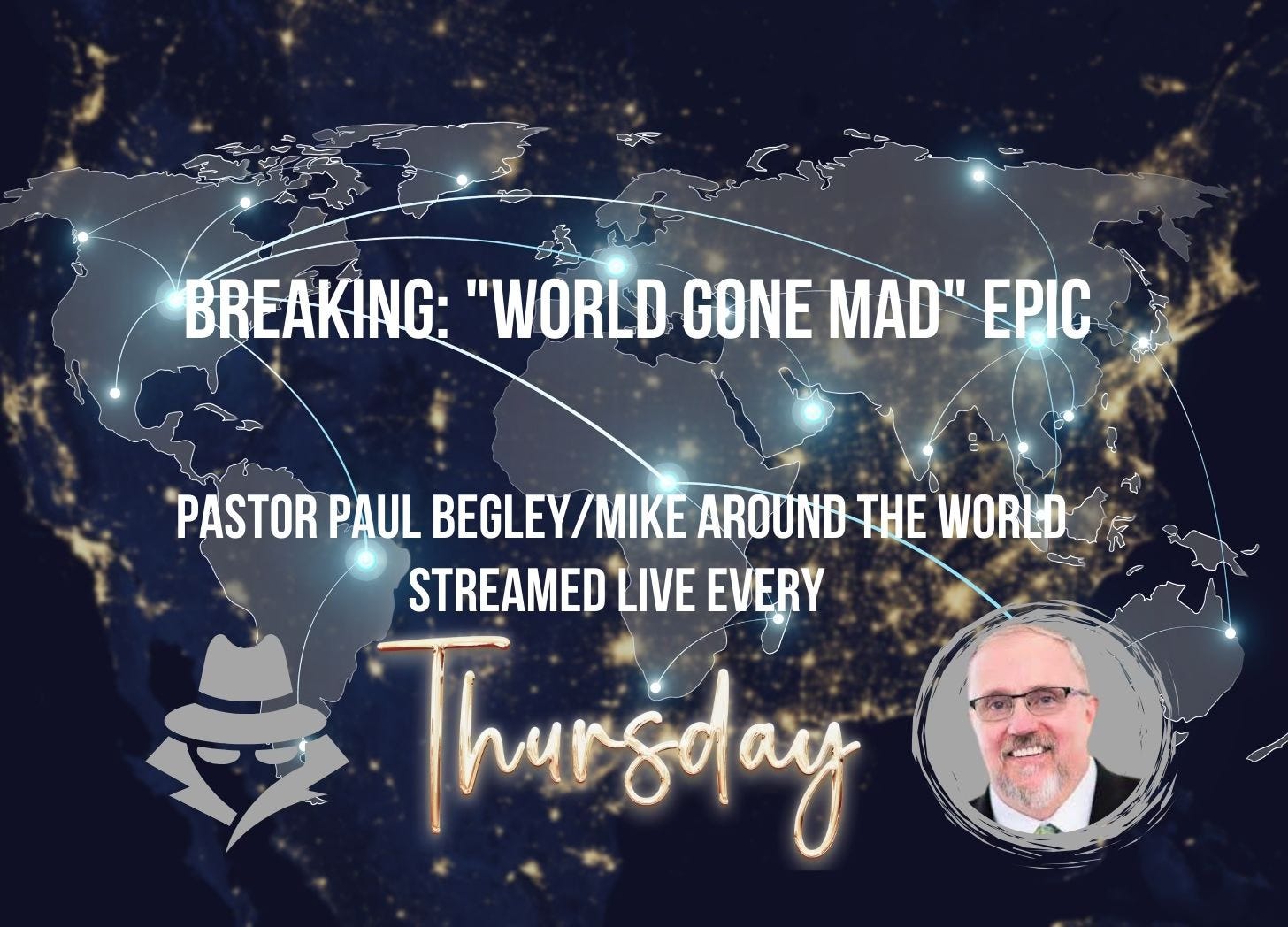 BREAKING: "WORLD GONE MAD" EPIC

PASTOR PAUL BEGLEY/MIKE AROUND THE WORLD
STREAMED LIVE EVERY

Thursday